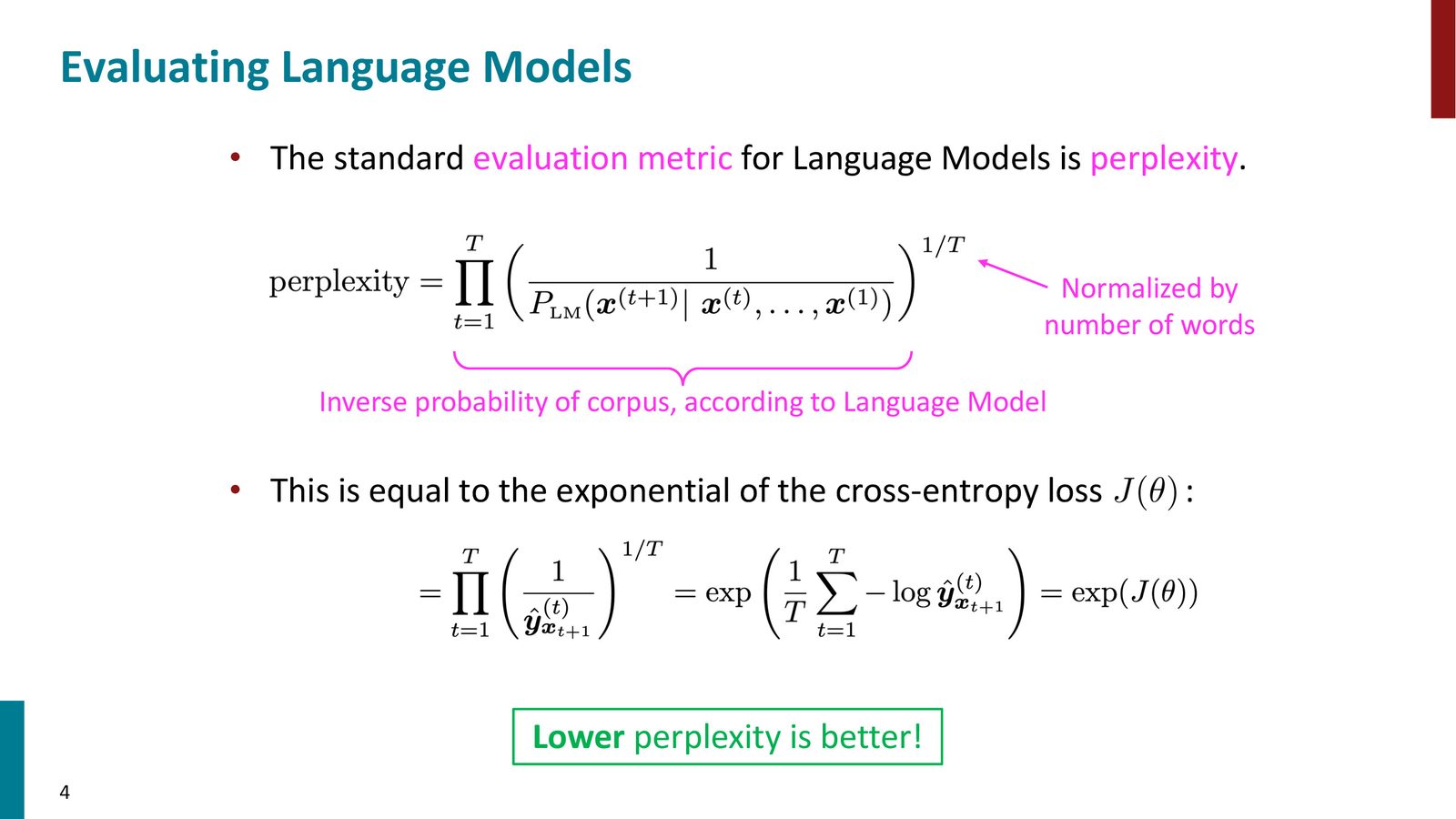 Evaluating Language Models

• The standard evaluation metric for Language Models is perplexity.

$\text{perplexity} = \prod_{t=1}^{T} \left( \frac{1}{P_{\text{LM}}(\boldsymbol{x}^{(t+1)} | \boldsymbol{x}^{(t)}, \ldots, \boldsymbol{x}^{(1)})} \right)^{1/T}$

Normalized by number of words

Inverse probability of corpus, according to Language Model

• This is equal to the exponential of the cross-entropy loss $J(\theta)$:

$= \prod_{t=1}^{T} \left( \frac{1}{\hat{\boldsymbol{y}}^{(t)}_{\boldsymbol{x}_{t+1}}} \right)^{1/T} = \exp\left( \frac{1}{T} \sum_{t=1}^{T} -\log \hat{\boldsymbol{y}}^{(t)}_{\boldsymbol{x}_{t+1}} \right) = \exp(J(\theta))$

Lower perplexity is better!

4